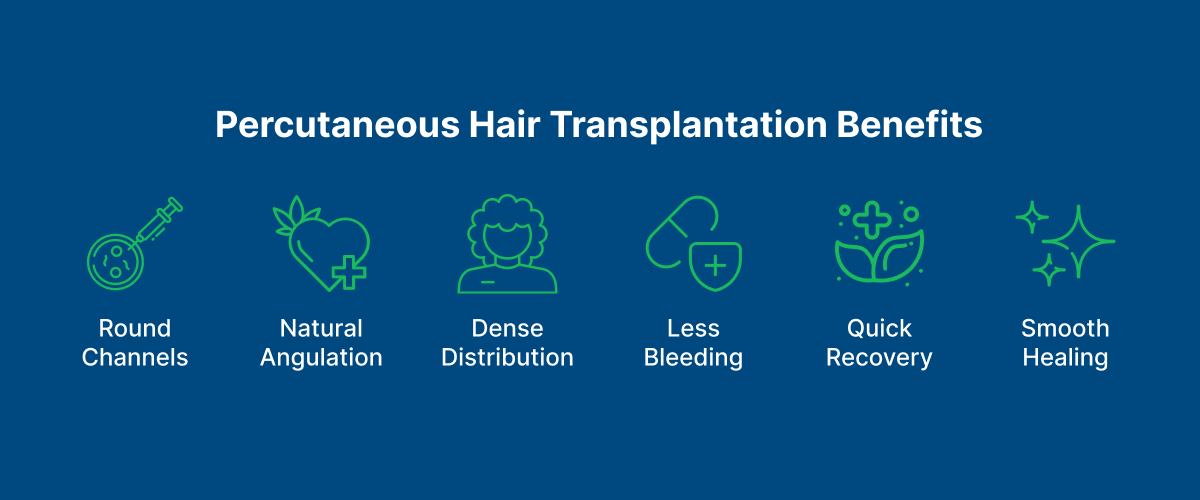 Percutaneous Hair Transplantation Benefits

Round Channels

Natural Angulation

Dense Distribution

Less Bleeding

Quick Recovery

Smooth Healing